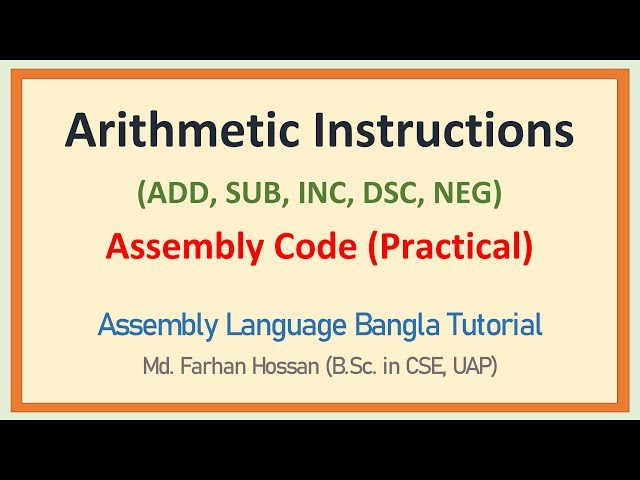 Arithmetic Instructions

(ADD, SUB, INC, DSC, NEG)

Assembly Code (Practical)

Assembly Language Bangla Tutorial

Md. Farhan Hossan (B.Sc. in CSE, UAP)